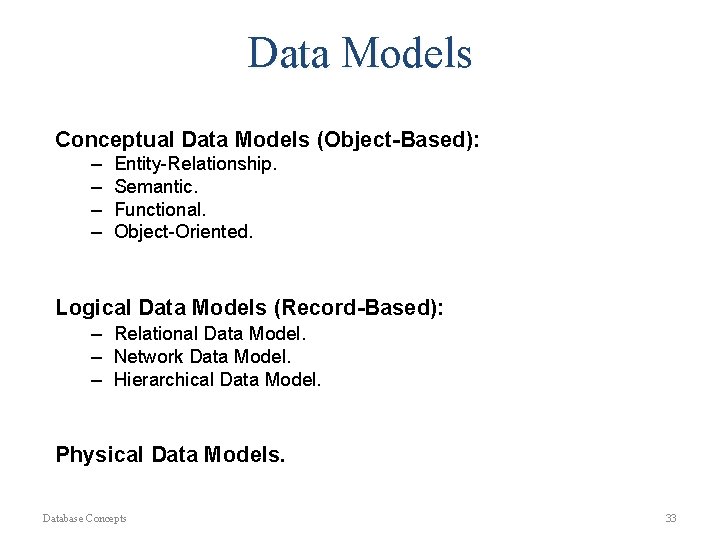 Data Models

Conceptual Data Models (Object-Based):
– Entity-Relationship.
– Semantic.
– Functional.
– Object-Oriented.

Logical Data Models (Record-Based):
– Relational Data Model.
– Network Data Model.
– Hierarchical Data Model.

Physical Data Models.

Database Concepts

33